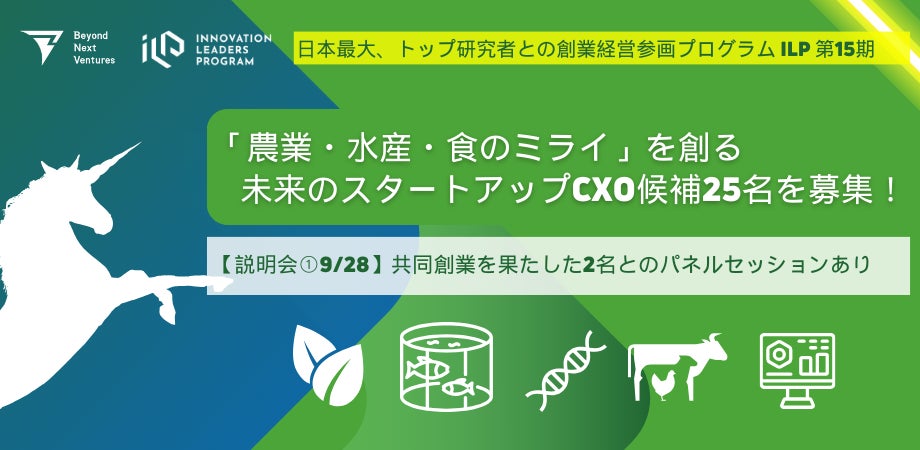 Beyond Next Ventures

ILP INNOVATION LEADERS PROGRAM

日本最大、トップ研究者との創業経営参画プログラム ILP 第15期

「農業・水産・食のミライ」を創る
未来のスタートアップCXO候補25名を募集！

【説明会①9/28】共同創業を果たした2名とのパネルセッションあり